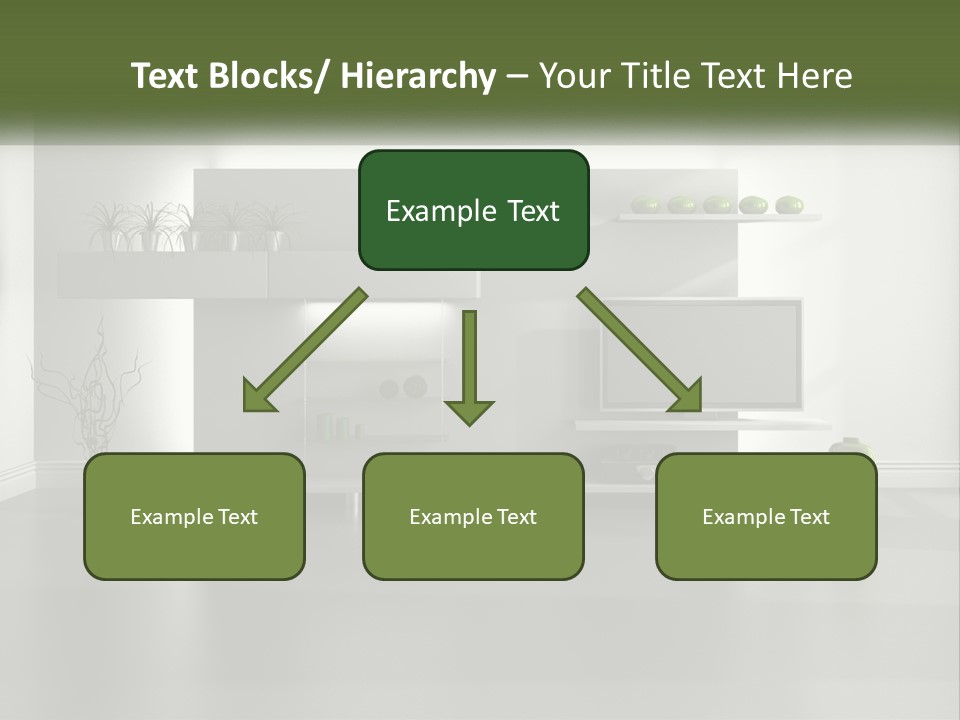 Text Blocks/ Hierarchy – Your Title Text Here

Example Text

Example Text

Example Text

Example Text